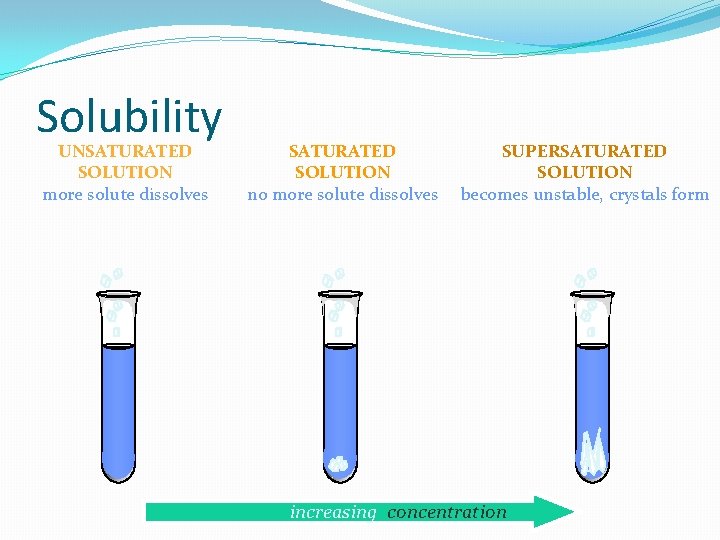 Solubility

UNSATURATED SOLUTION
more solute dissolves

SATURATED SOLUTION
no more solute dissolves

SUPERSATURATED SOLUTION
becomes unstable, crystals form

increasing concentration